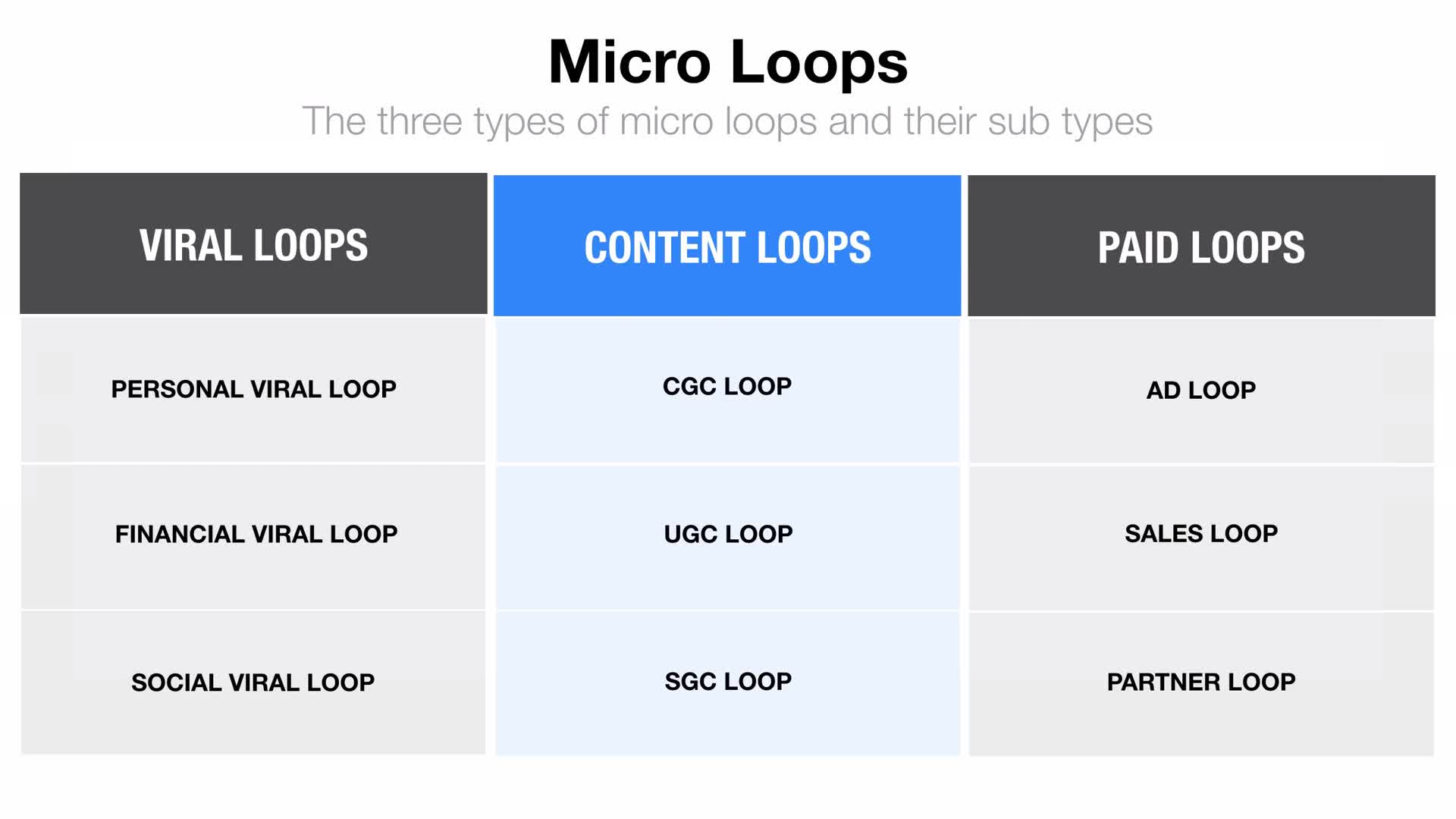 Micro Loops

The three types of micro loops and their sub types

| VIRAL LOOPS | CONTENT LOOPS | PAID LOOPS |
|---|---|---|
| PERSONAL VIRAL LOOP | CGC LOOP | AD LOOP |
| FINANCIAL VIRAL LOOP | UGC LOOP | SALES LOOP |
| SOCIAL VIRAL LOOP | SGC LOOP | PARTNER LOOP |